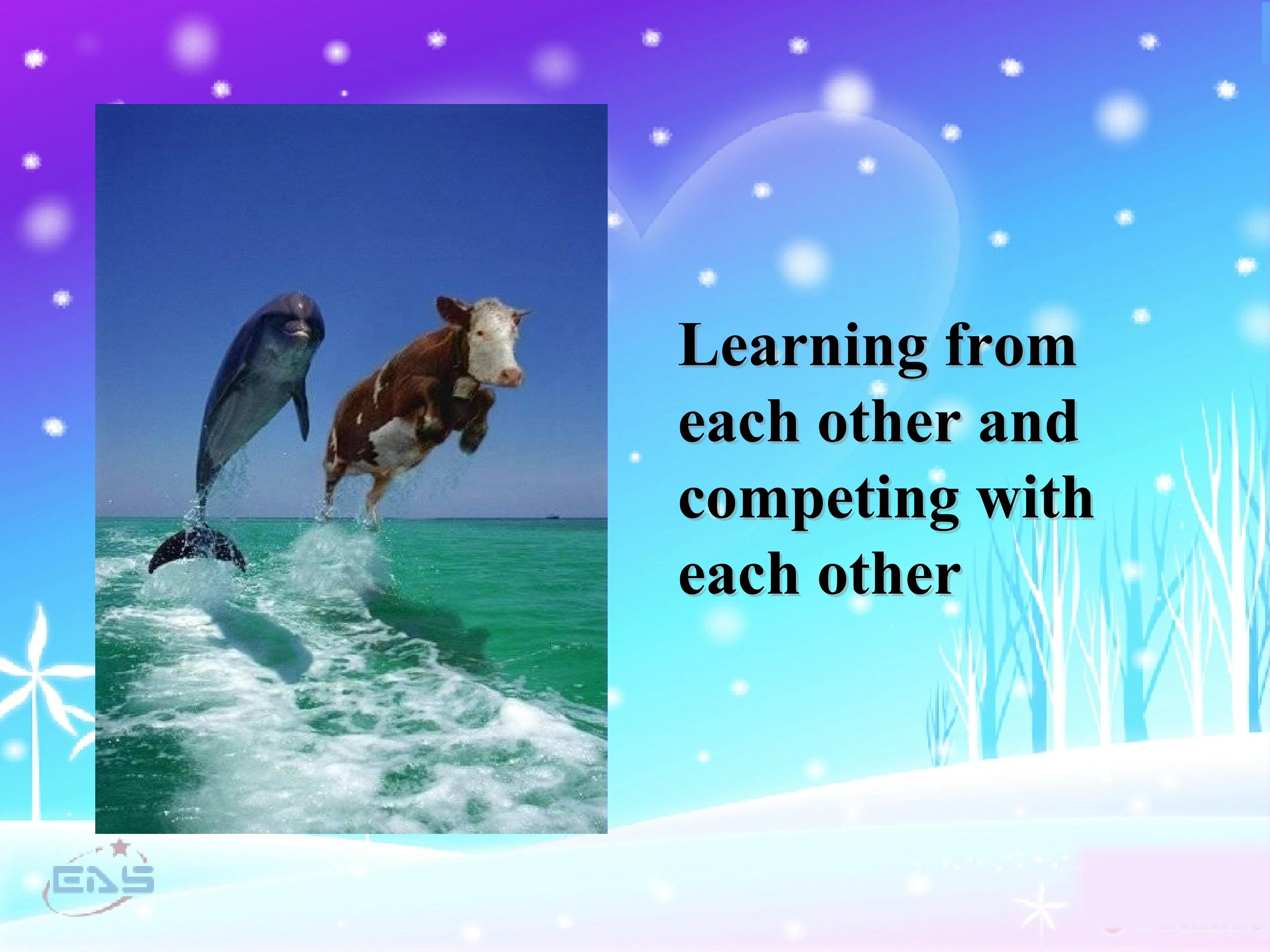 Learning from each other and competing with each other

EAS